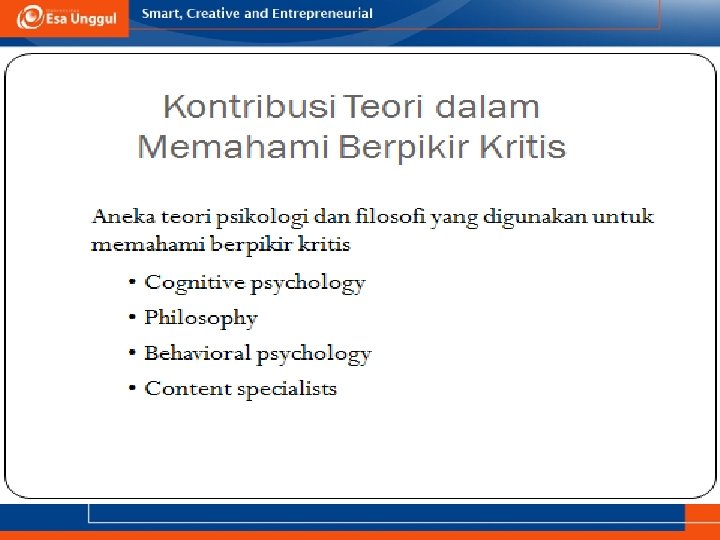 Esa Unggul

Smart, Creative and Entrepreneurial

Kontribusi Teori dalam Memahami Berpikir Kritis

Aneka teori psikologi dan filosofi yang digunakan untuk memahami berpikir kritis

• Cognitive psychology
• Philosophy
• Behavioral psychology
• Content specialists